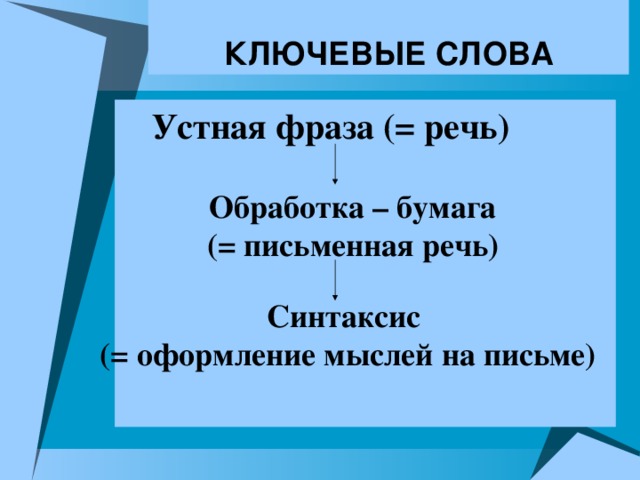 КЛЮЧЕВЫЕ СЛОВА

Устная фраза (= речь)

Обработка – бумага
(= письменная речь)

Синтаксис
(= оформление мыслей на письме)